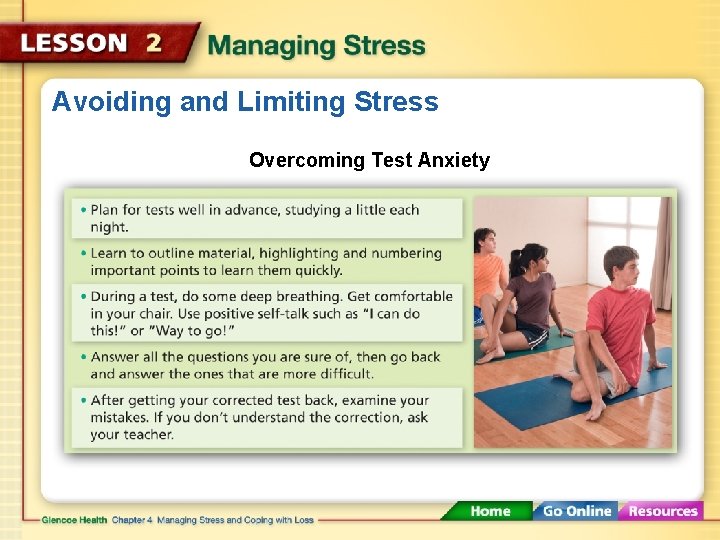 LESSON 2 Managing Stress

Avoiding and Limiting Stress

Overcoming Test Anxiety

• Plan for tests well in advance, studying a little each night.

• Learn to outline material, highlighting and numbering important points to learn them quickly.

• During a test, do some deep breathing. Get comfortable in your chair. Use positive self-talk such as "I can do this!" or "Way to go!"

• Answer all the questions you are sure of, then go back and answer the ones that are more difficult.

• After getting your corrected test back, examine your mistakes. If you don't understand the correction, ask your teacher.

Glencoe Health Chapter 4 Managing Stress and Coping with Loss

Home Go Online Resources